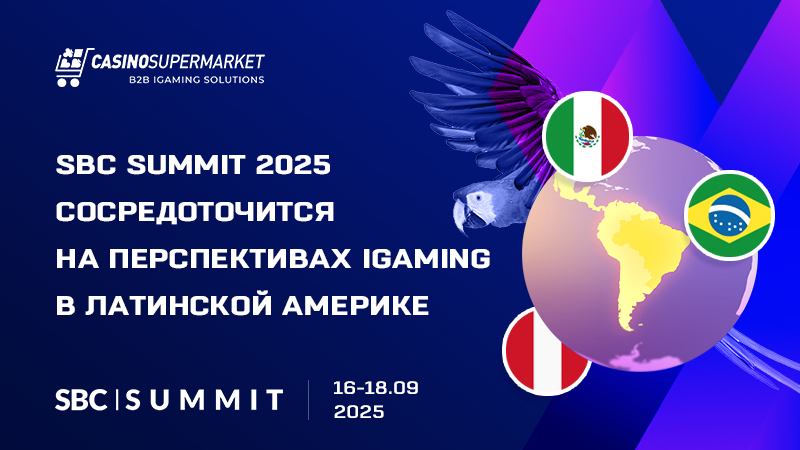 CASINOSUPERMARKET
B2B IGAMING SOLUTIONS

SBC SUMMIT 2025 СОСРЕДОТОЧИТСЯ НА ПЕРСПЕКТИВАХ IGAMING В ЛАТИНСКОЙ АМЕРИКЕ

SBC | SUMMIT

16-18.09 2025